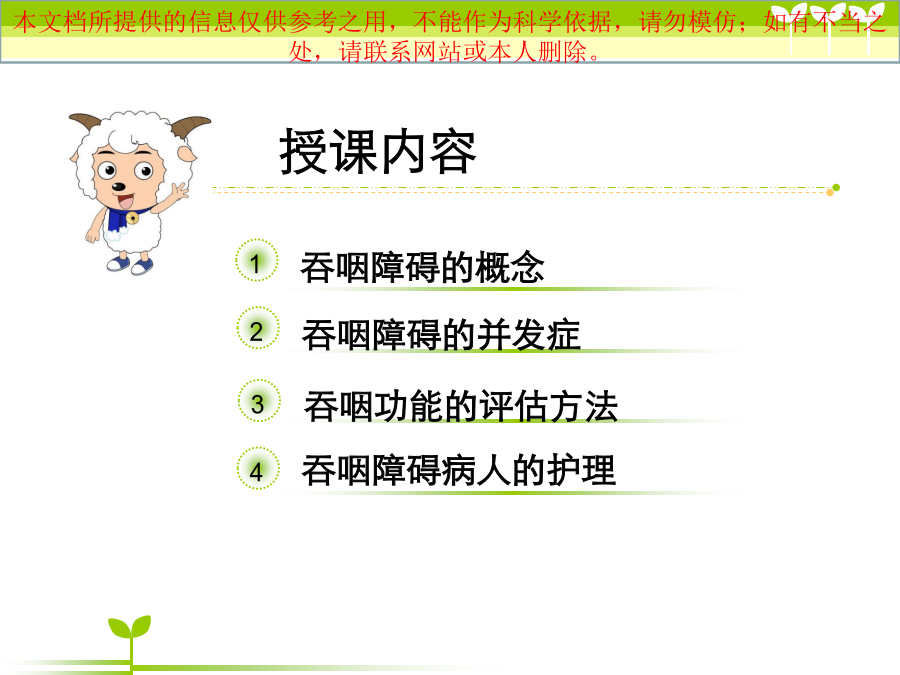 本文档所提供的信息仅供参考之用，不能作为科学依据，请勿模仿；如有不当之处，请联系网站或本人删除。

授课内容

1 吞咽障碍的概念

2 吞咽障碍的并发症

3 吞咽功能的评估方法

4 吞咽障碍病人的护理